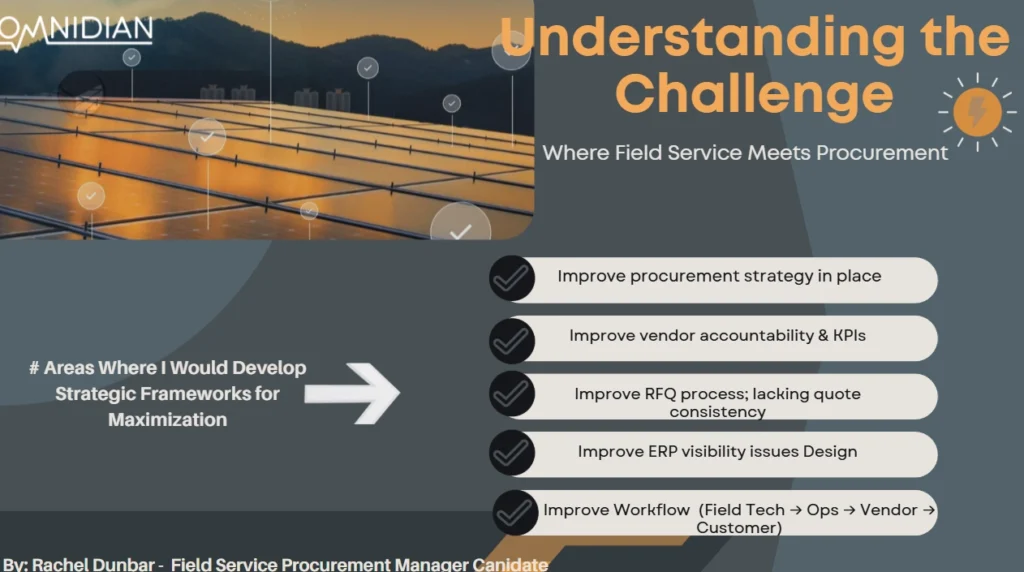 OMNIDIAN

Understanding the Challenge

Where Field Service Meets Procurement

# Areas Where I Would Develop Strategic Frameworks for Maximization

Improve procurement strategy in place

Improve vendor accountability & KPIs

Improve RFQ process; lacking quote consistency

Improve ERP visibility issues Design

Improve Workflow (Field Tech → Ops → Vendor → Customer)

By: Rachel Dunbar - Field Service Procurement Manager Canidate